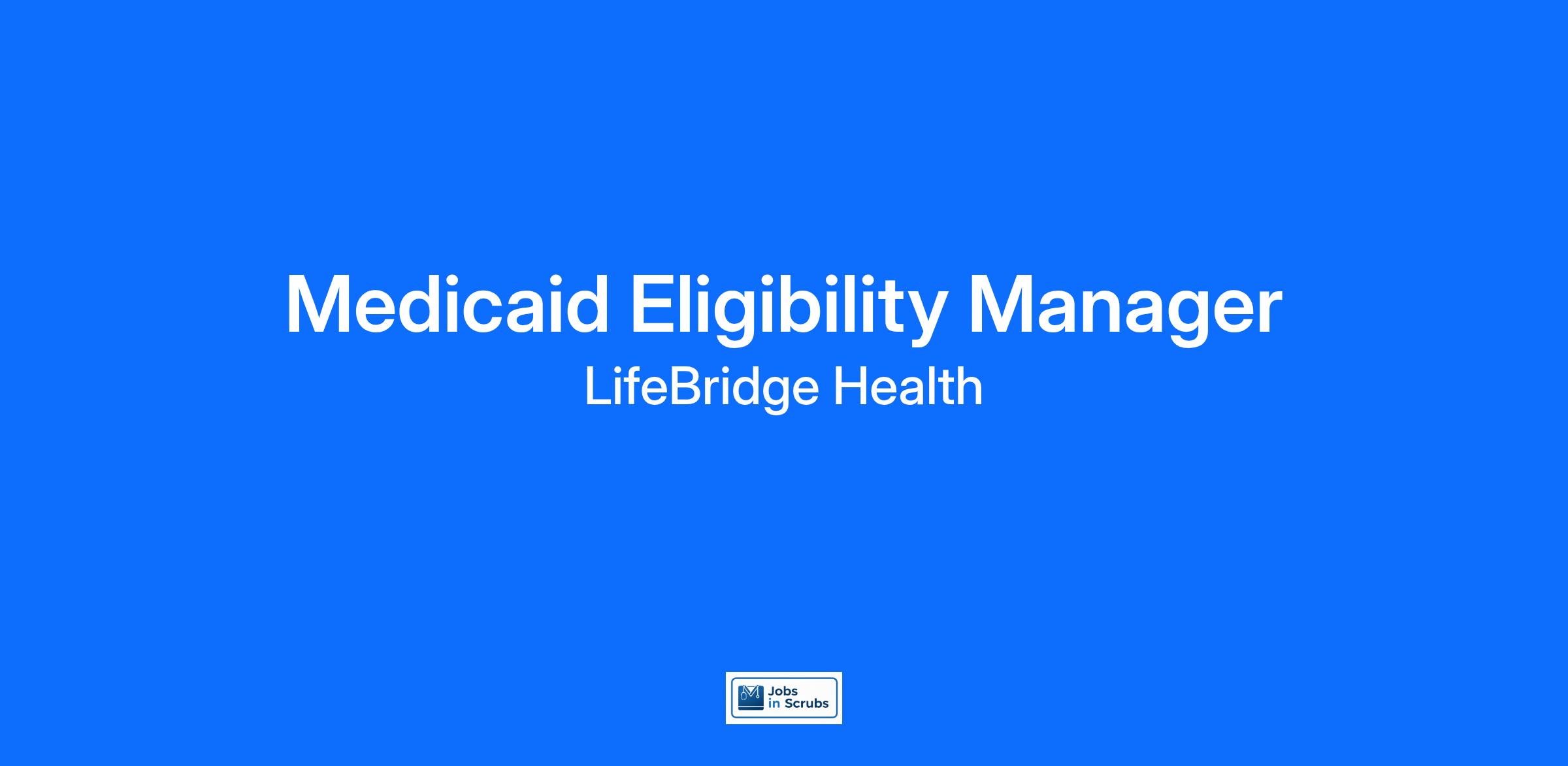 Medicaid Eligibility Manager

LifeBridge Health

Jobs in Scrubs